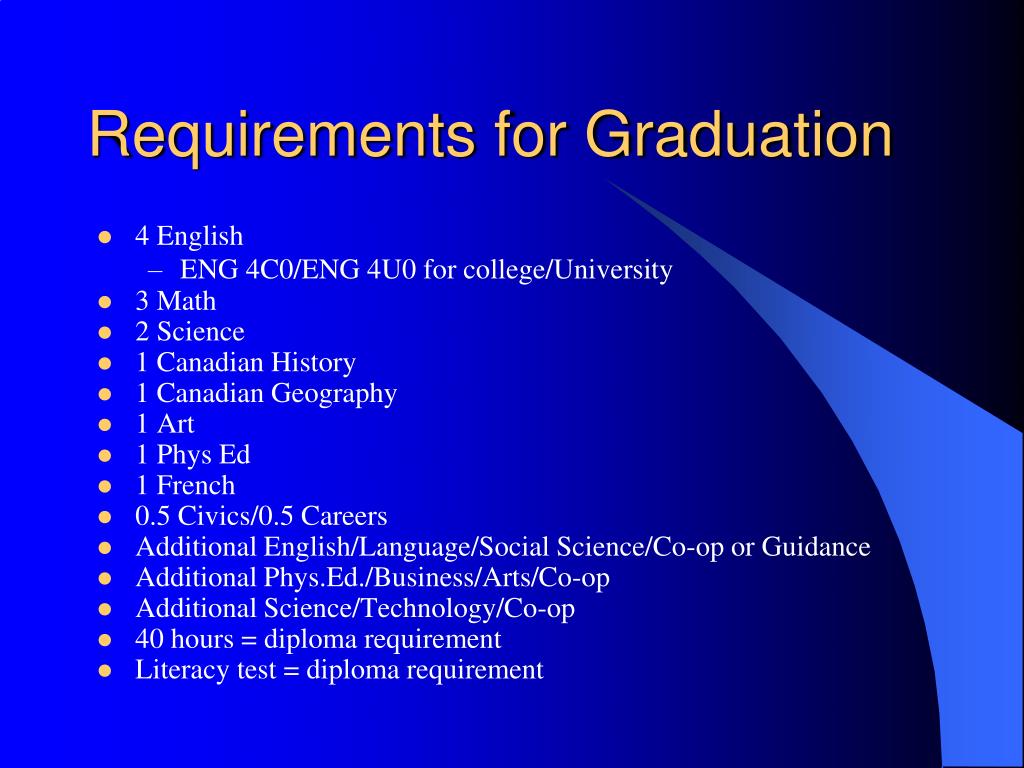 Requirements for Graduation

- 4 English
  – ENG 4C0/ENG 4U0 for college/University
- 3 Math
- 2 Science
- 1 Canadian History
- 1 Canadian Geography
- 1 Art
- 1 Phys Ed
- 1 French
- 0.5 Civics/0.5 Careers
- Additional English/Language/Social Science/Co-op or Guidance
- Additional Phys.Ed./Business/Arts/Co-op
- Additional Science/Technology/Co-op
- 40 hours = diploma requirement
- Literacy test = diploma requirement